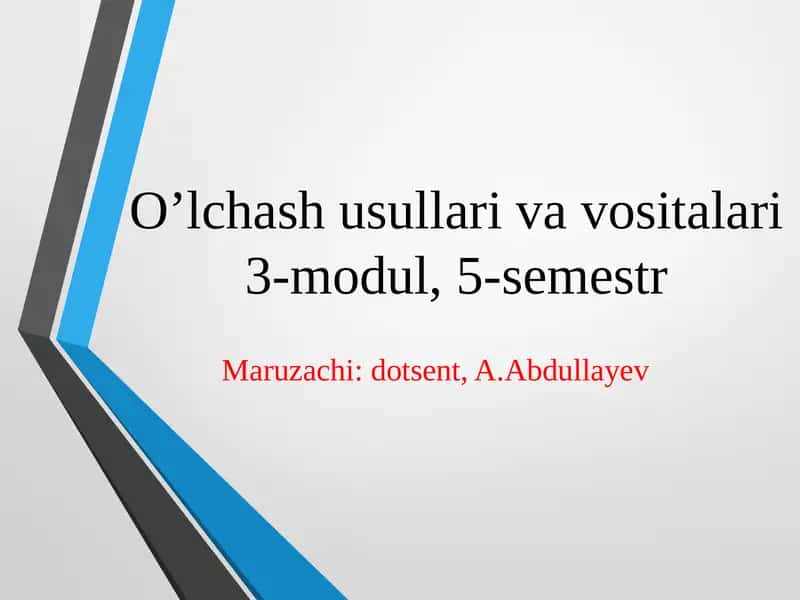 O’lchash usullari va vositalari
3-modul, 5-semestr

Maruzachi: dotsent, A.Abdullayev